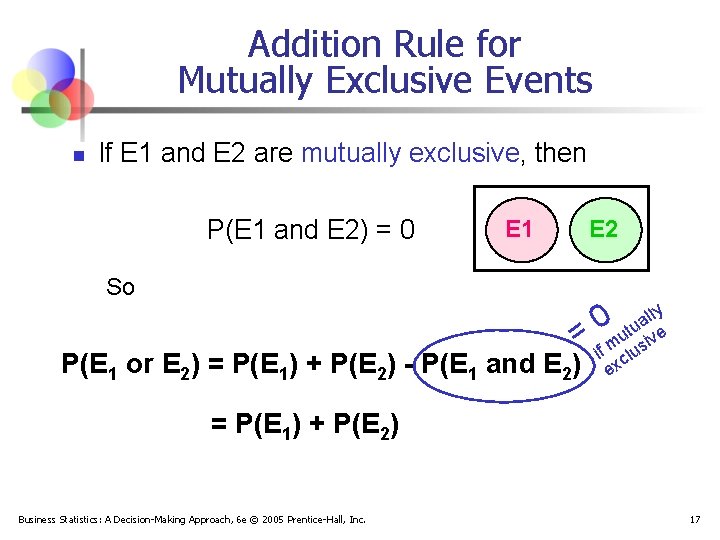 Addition Rule for Mutually Exclusive Events

If E1 and E2 are mutually exclusive, then

P(E1 and E2) = 0

E1

E2

So

$P(E_1 \text{ or } E_2) = P(E_1) + P(E_2) - P(E_1 \text{ and } E_2)$

= 0 if mutually exclusive

$= P(E_1) + P(E_2)$

Business Statistics: A Decision-Making Approach, 6e © 2005 Prentice-Hall, Inc.

17